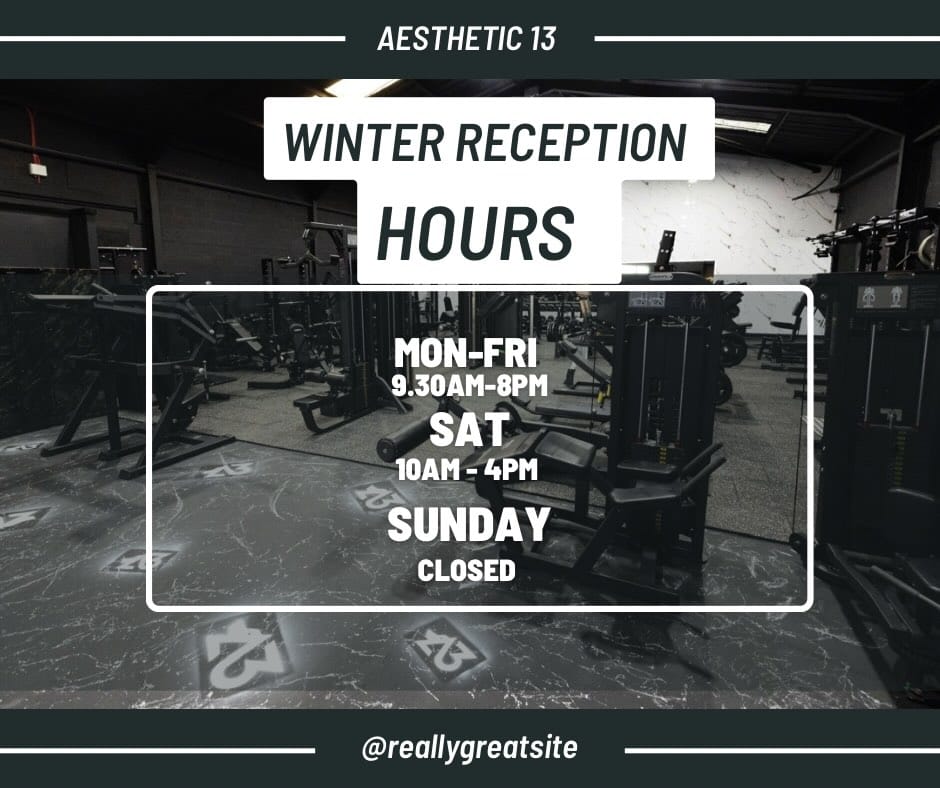 AESTHETIC 13

WINTER RECEPTION
HOURS

MON-FRI
9.30AM-8PM
SAT
10AM - 4PM
SUNDAY
CLOSED

@reallygreatsite